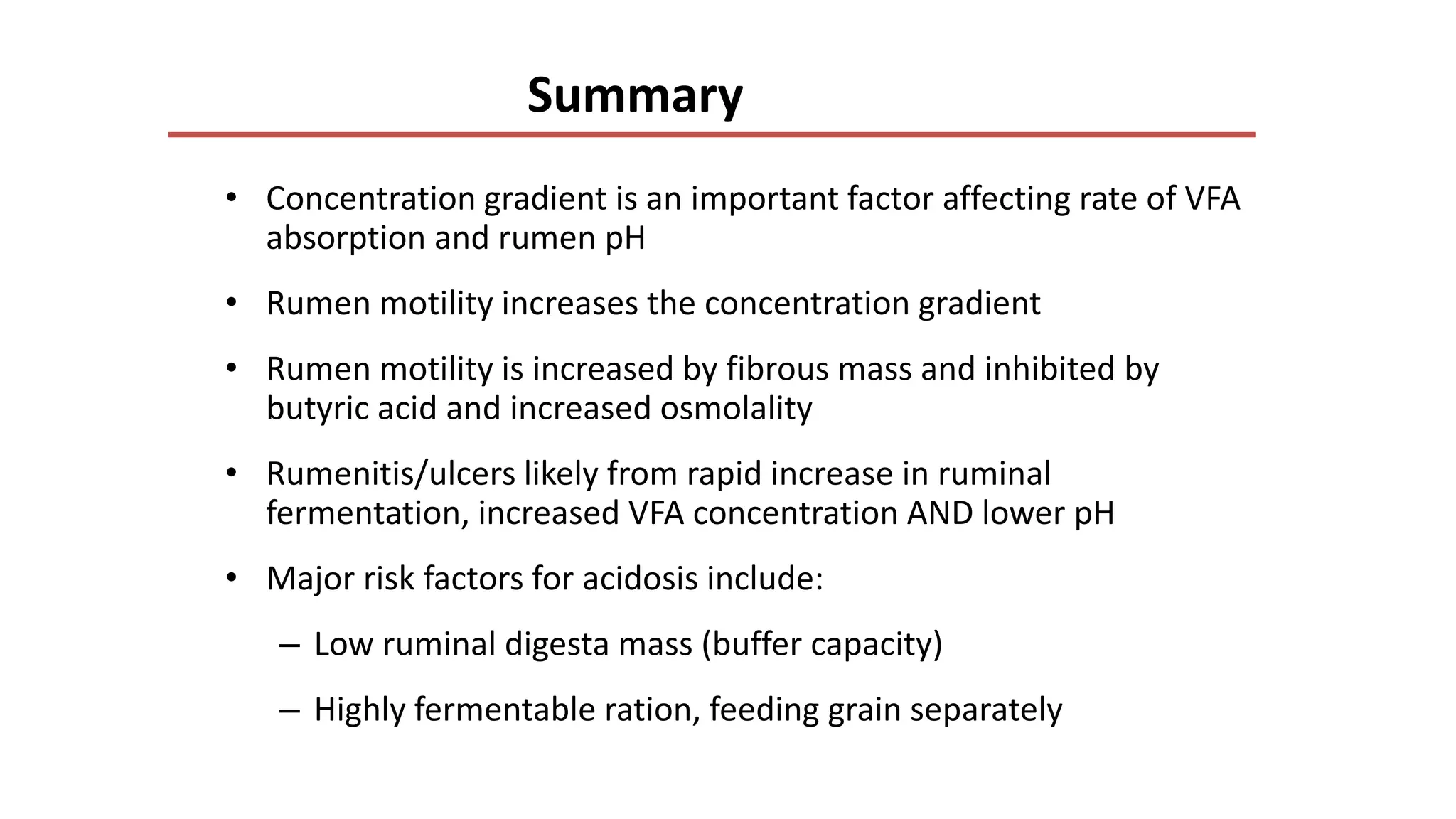 Summary

• Concentration gradient is an important factor affecting rate of VFA absorption and rumen pH

• Rumen motility increases the concentration gradient

• Rumen motility is increased by fibrous mass and inhibited by butyric acid and increased osmolality

• Rumenitis/ulcers likely from rapid increase in ruminal fermentation, increased VFA concentration AND lower pH

• Major risk factors for acidosis include:

– Low ruminal digesta mass (buffer capacity)

– Highly fermentable ration, feeding grain separately